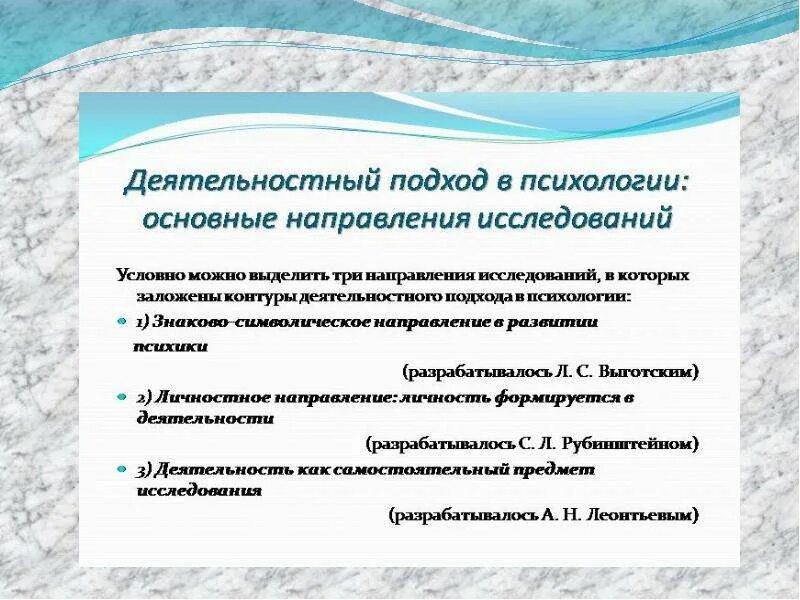 Деятельностный подход в психологии: основные направления исследований

Условно можно выделить три направления исследований, в которых заложены контуры деятельностного подхода в психологии:

1) Знаково-символическое направление в развитии психики

(разрабатывалось Л. С. Выготским)

2) Личностное направление: личность формируется в деятельности

(разрабатывалось С. Л. Рубинштейном)

3) Деятельность как самостоятельный предмет исследования

(разрабатывалось А. Н. Леонтьевым)